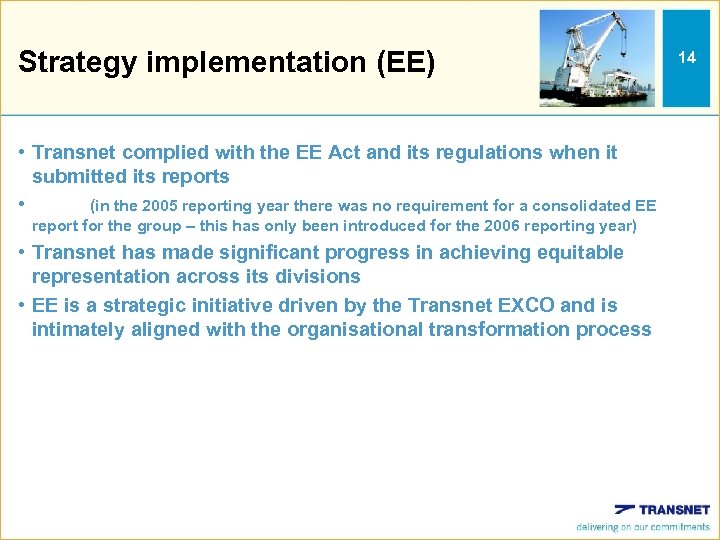 Strategy implementation (EE)

14

• Transnet complied with the EE Act and its regulations when it submitted its reports

• (in the 2005 reporting year there was no requirement for a consolidated EE report for the group – this has only been introduced for the 2006 reporting year)

• Transnet has made significant progress in achieving equitable representation across its divisions

• EE is a strategic initiative driven by the Transnet EXCO and is intimately aligned with the organisational transformation process

TRANSNET
delivering on our commitments